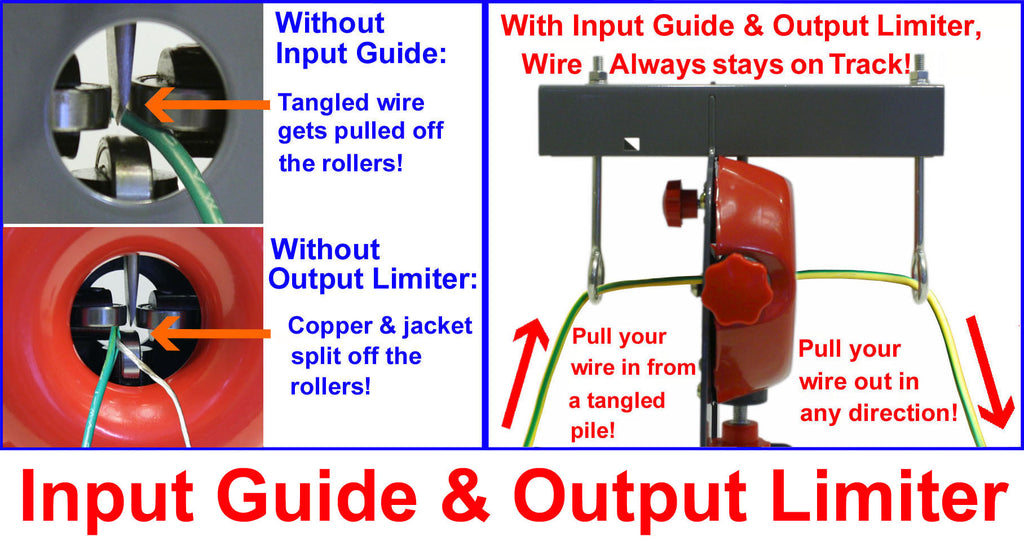 Without Input Guide:

Tangled wire gets pulled off the rollers!

Without Output Limiter:

Copper & jacket split off the rollers!

With Input Guide & Output Limiter, Wire Always stays on Track!

Pull your wire in from a tangled pile!

Pull your wire out in any direction!

Input Guide & Output Limiter